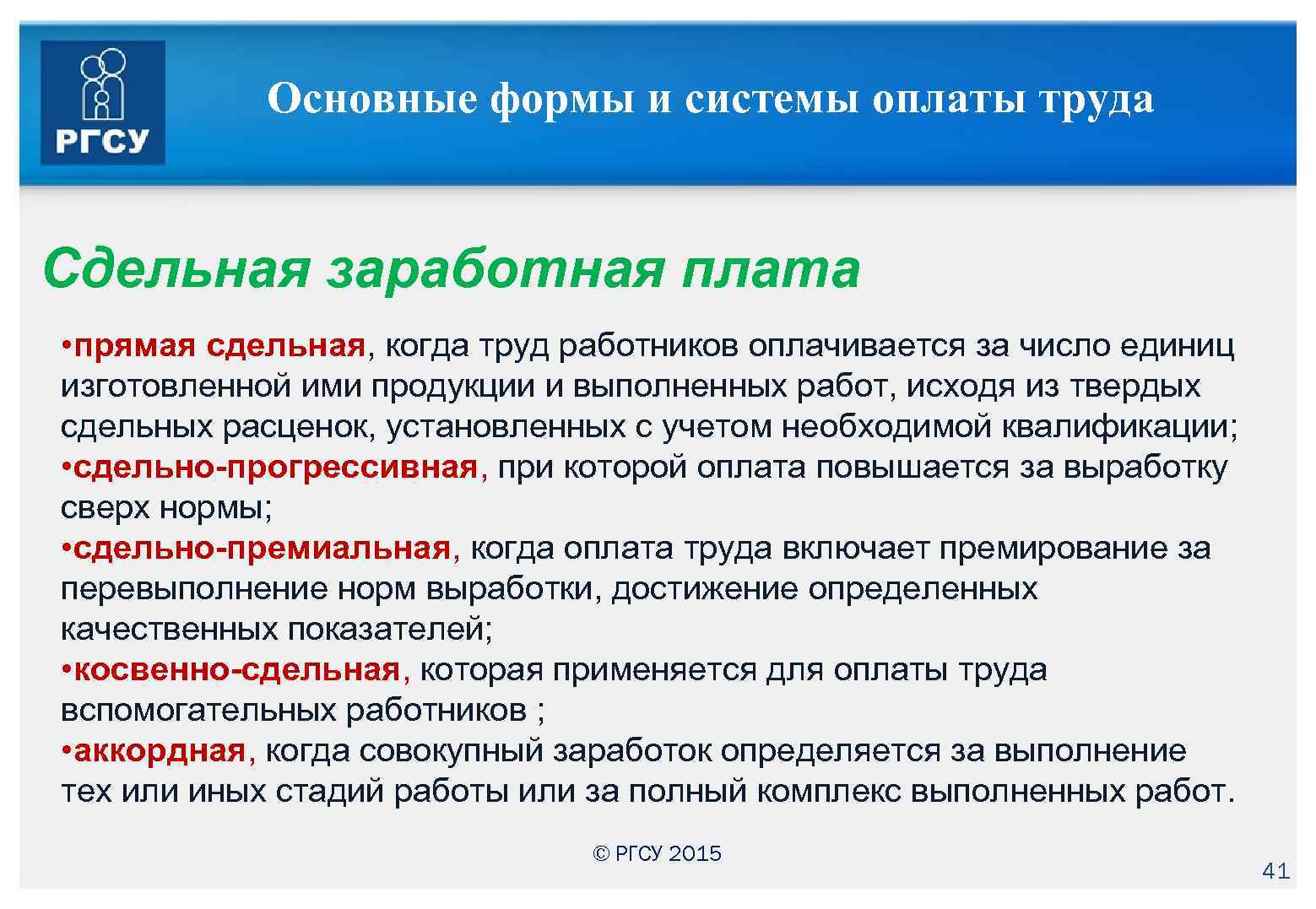 РГСУ

Основные формы и системы оплаты труда

Сдельная заработная плата

•прямая сдельная, когда труд работников оплачивается за число единиц изготовленной ими продукции и выполненных работ, исходя из твердых сдельных расценок, установленных с учетом необходимой квалификации;
•сдельно-прогрессивная, при которой оплата повышается за выработку сверх нормы;
•сдельно-премиальная, когда оплата труда включает премирование за перевыполнение норм выработки, достижение определенных качественных показателей;
•косвенно-сдельная, которая применяется для оплаты труда вспомогательных работников ;
•аккордная, когда совокупный заработок определяется за выполнение тех или иных стадий работы или за полный комплекс выполненных работ.

© РГСУ 2015

41